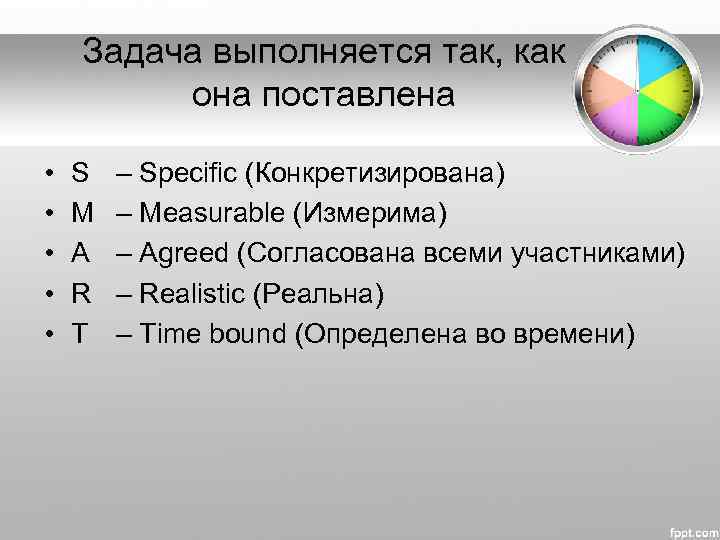 Задача выполняется так, как она поставлена

• S – Specific (Конкретизирована)
• M – Measurable (Измерима)
• A – Agreed (Согласована всеми участниками)
• R – Realistic (Реальна)
• T – Time bound (Определена во времени)

fppt.com